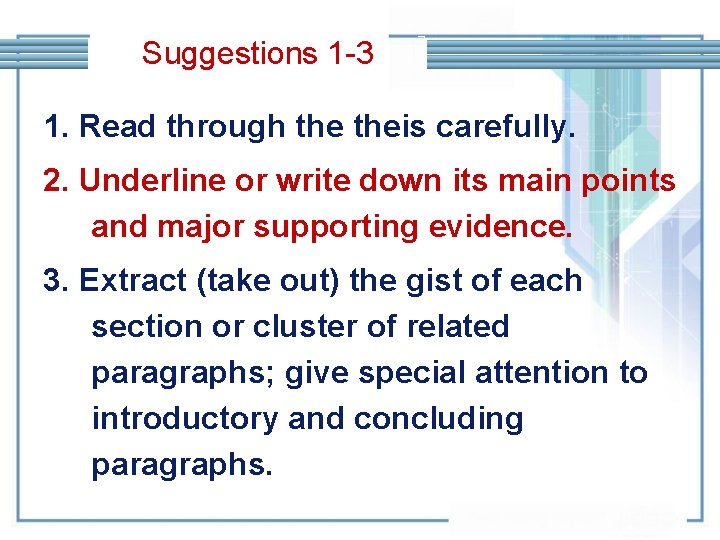 Suggestions 1-3

1. Read through the theis carefully.

2. Underline or write down its main points and major supporting evidence.

3. Extract (take out) the gist of each section or cluster of related paragraphs; give special attention to introductory and concluding paragraphs.